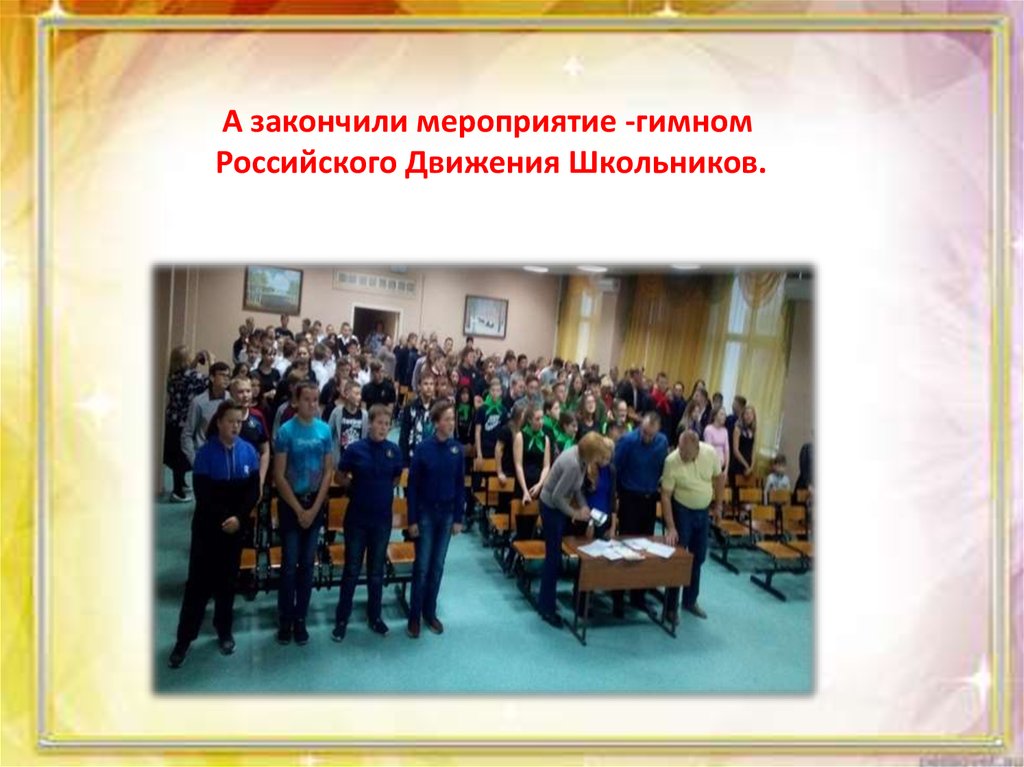 А закончили мероприятие -гимном Российского Движения Школьников.